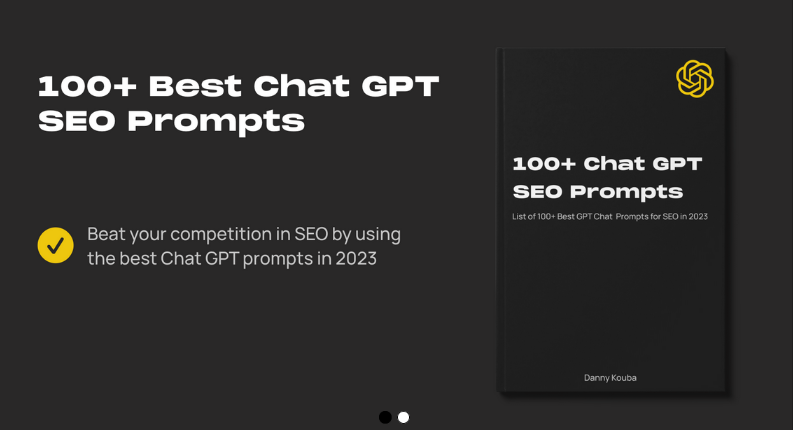 100+ Best Chat GPT SEO Prompts

Beat your competition in SEO by using the best Chat GPT prompts in 2023

100+ Chat GPT SEO Prompts

List of 100+ Best GPT Chat Prompts for SEO in 2023

Danny Kouba